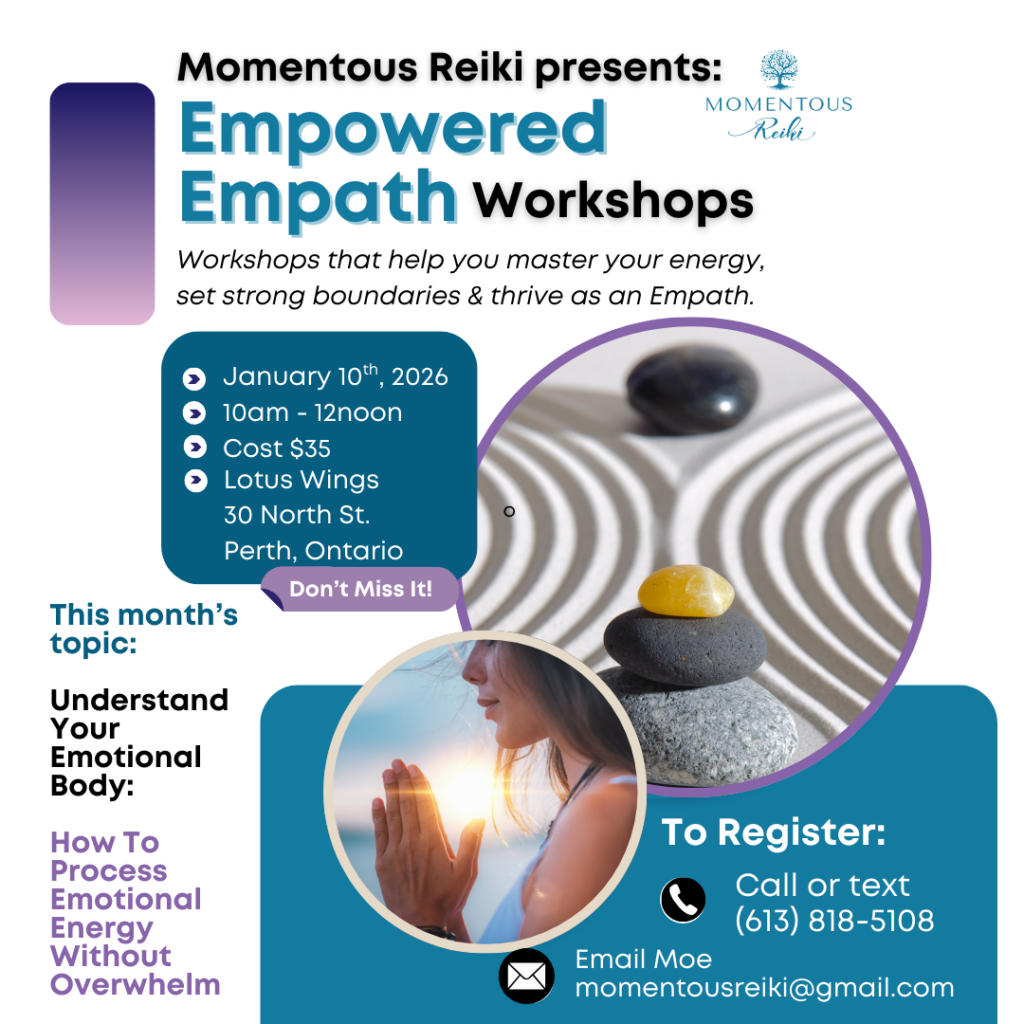 Momentous Reiki presents:

MOMENTOUS Reiki

Empowered Empath Workshops

Workshops that help you master your energy, set strong boundaries & thrive as an Empath.

January 10$^{th}$, 2026
10am - 12noon
Cost $35
Lotus Wings
30 North St.
Perth, Ontario

Don't Miss It!

This month's topic:

Understand Your Emotional Body:

How To Process Emotional Energy Without Overwhelm

To Register:

Call or text
(613) 818-5108

Email Moe
momentousreiki@gmail.com